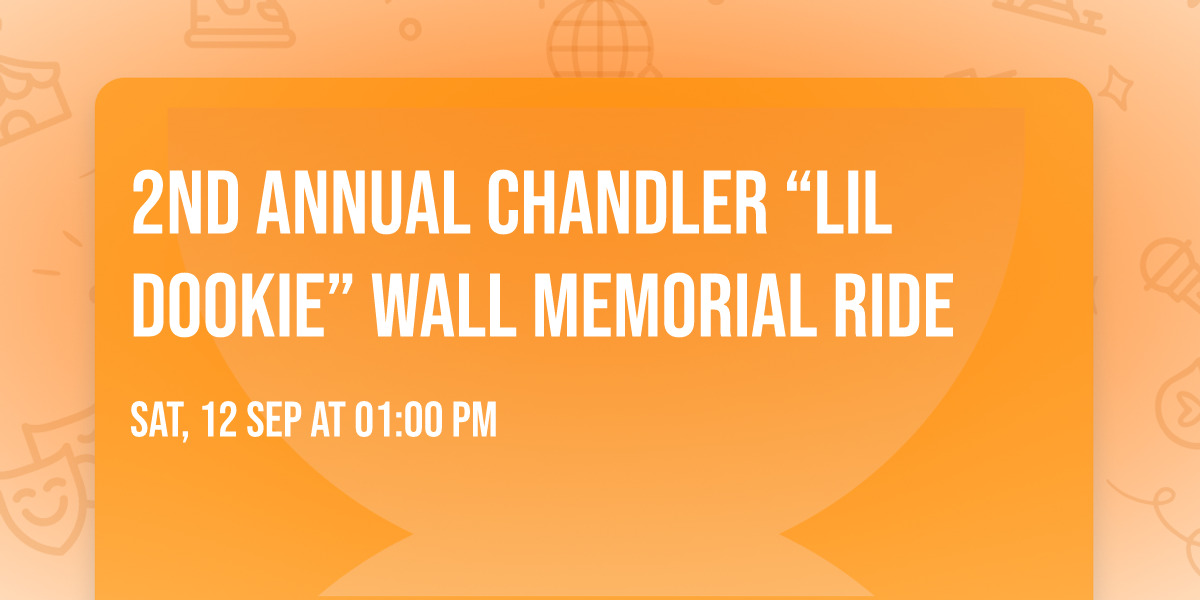 2ND ANNUAL CHANDLER “LIL DOOKIE” WALL MEMORIAL RIDE

SAT, 12 SEP AT 01:00 PM